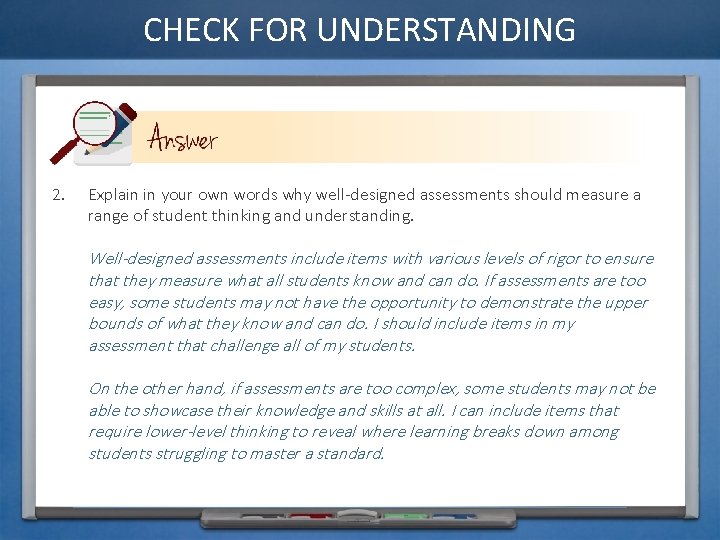 CHECK FOR UNDERSTANDING

Answer

2. Explain in your own words why well-designed assessments should measure a range of student thinking and understanding.

Well-designed assessments include items with various levels of rigor to ensure that they measure what all students know and can do. If assessments are too easy, some students may not have the opportunity to demonstrate the upper bounds of what they know and can do. I should include items in my assessment that challenge all of my students.

On the other hand, if assessments are too complex, some students may not be able to showcase their knowledge and skills at all. I can include items that require lower-level thinking to reveal where learning breaks down among students struggling to master a standard.